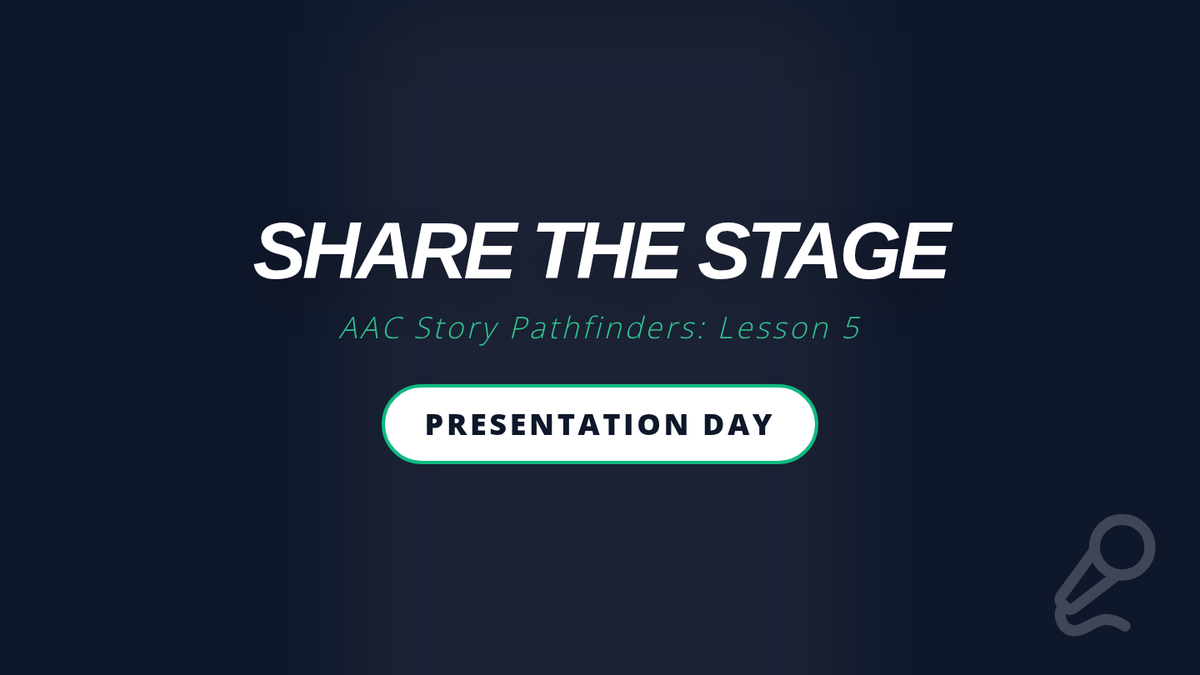 SHARE THE STAGE

AAC Story Pathfinders: Lesson 5

PRESENTATION DAY